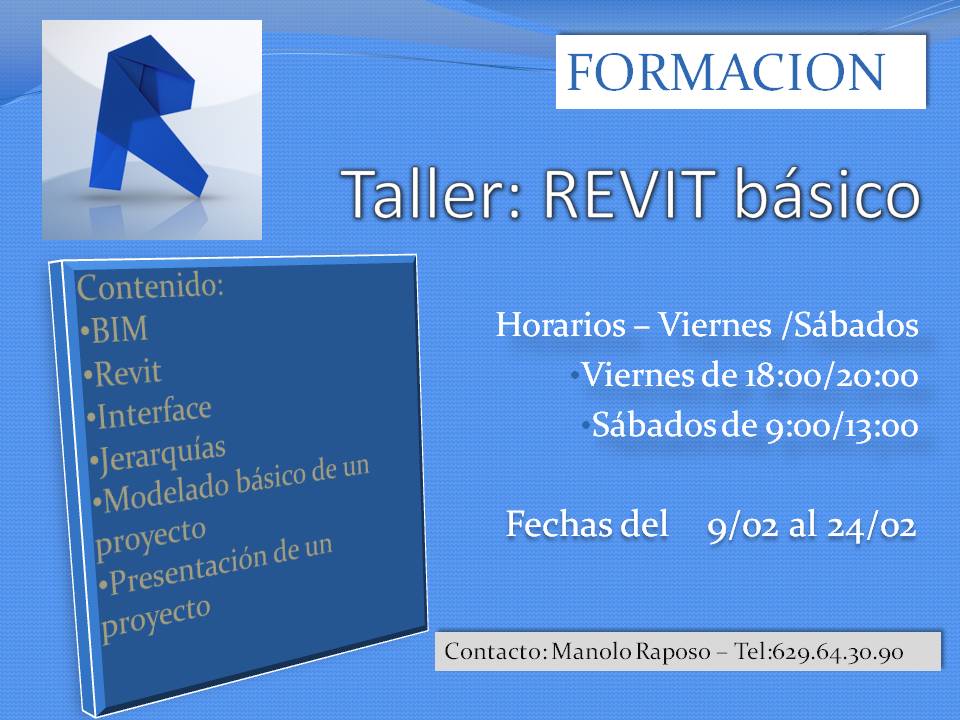 FORMACION

Taller: REVIT básico

Contenido:
•BIM
•Revit
•Interface
•Jerarquías
•Modelado básico de un proyecto
•Presentación de un proyecto

Horarios – Viernes /Sábados
•Viernes de 18:00/20:00
•Sábados de 9:00/13:00

Fechas del 9/02 al 24/02

Contacto: Manolo Raposo – Tel:629.64.30.90